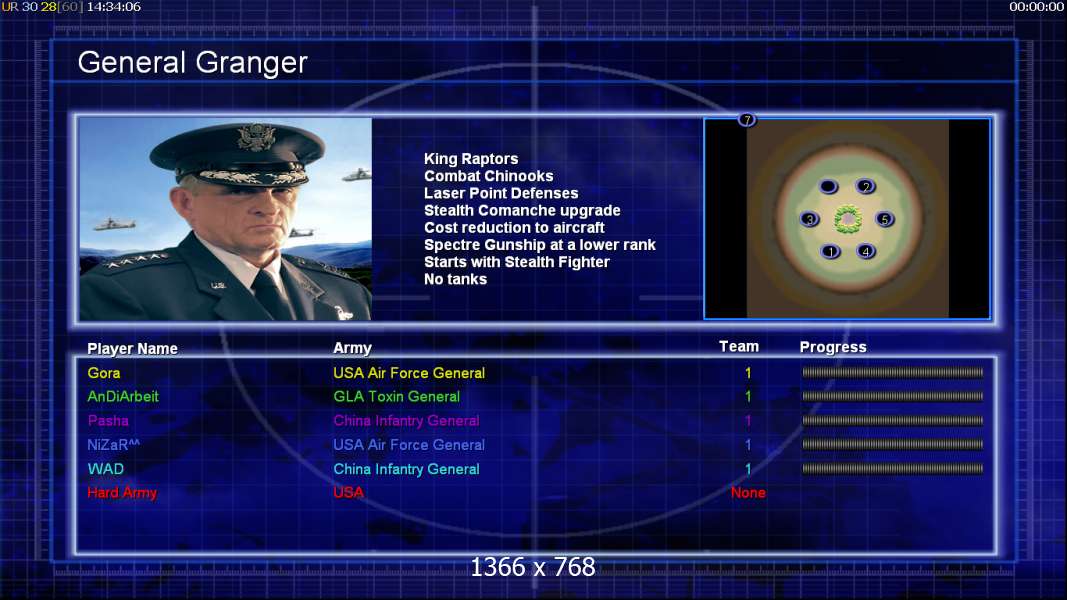 UR 30 28[60] 14:34:06

00:00:00

General Granger

King Raptors
Combat Chinooks
Laser Point Defenses
Stealth Comanche upgrade
Cost reduction to aircraft
Spectre Gunship at a lower rank
Starts with Stealth Fighter
No tanks

7
2
3
5
1
4

| Player Name | Army | Team | Progress |
|---|---|---|---|
| Gora | USA Air Force General | 1 | |
| AnDiArbeit | GLA Toxin General | 1 | |
| Pasha | China Infantry General | 1 | |
| NiZaR^^ | USA Air Force General | 1 | |
| WAD | China Infantry General | 1 | |
| Hard Army | USA | None | |

1366 x 768